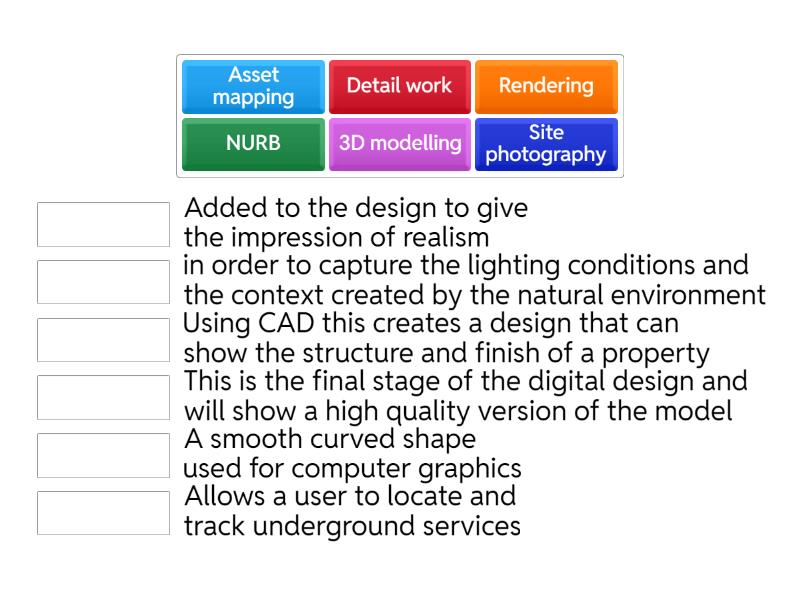 Asset mapping

Detail work

Rendering

NURB

3D modelling

Site photography

Added to the design to give the impression of realism

in order to capture the lighting conditions and the context created by the natural environment

Using CAD this creates a design that can show the structure and finish of a property

This is the final stage of the digital design and will show a high quality version of the model

A smooth curved shape used for computer graphics

Allows a user to locate and track underground services